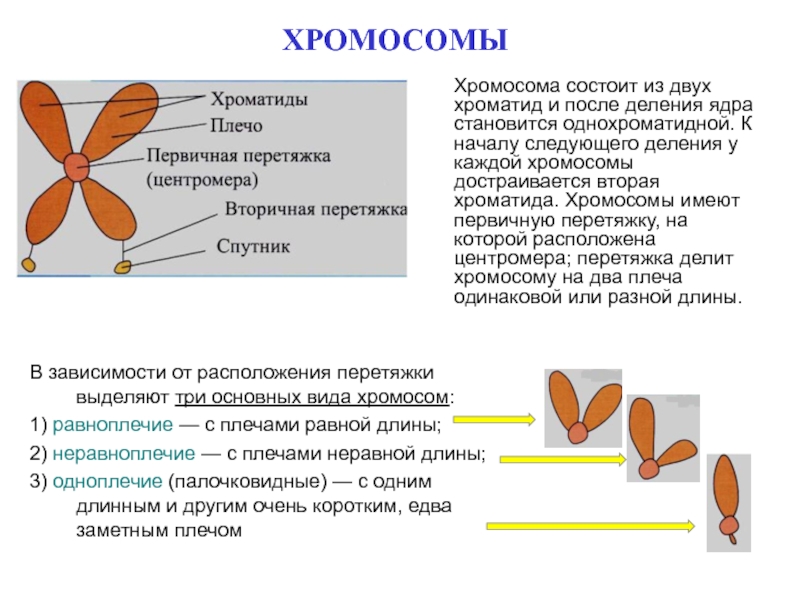 ХРОМОСОМЫ

Хроматиды
Плечо
Первичная перетяжка (центромера)
Вторичная перетяжка
Спутник

Хромосома состоит из двух хроматид и после деления ядра становится однохроматидной. К началу следующего деления у каждой хромосомы достраивается вторая хроматида. Хромосомы имеют первичную перетяжку, на которой расположена центромера; перетяжка делит хромосому на два плеча одинаковой или разной длины.

В зависимости от расположения перетяжки выделяют три основных вида хромосом:

1) равноплечие — с плечами равной длины;

2) неравноплечие — с плечами неравной длины;

3) одноплечие (палочковидные) — с одним длинным и другим очень коротким, едва заметным плечом